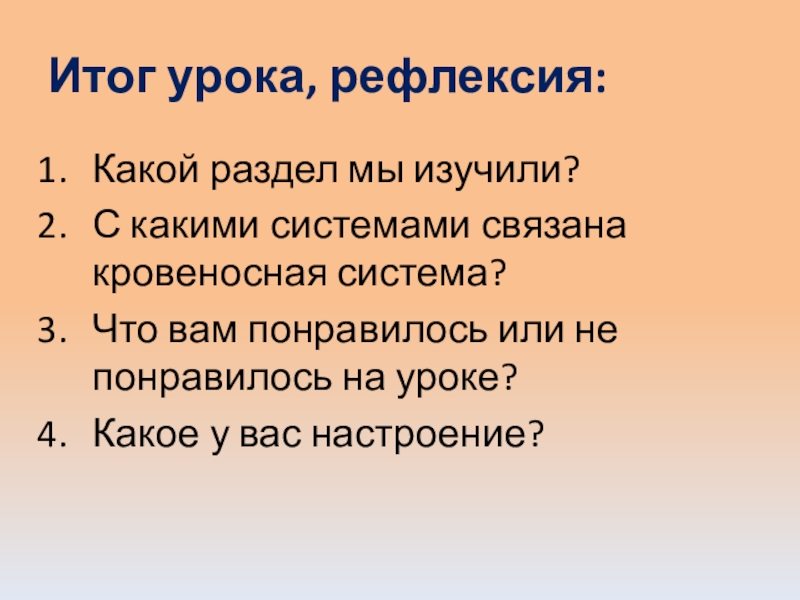 Итог урока, рефлексия:

1. Какой раздел мы изучили?
2. С какими системами связана кровеносная система?
3. Что вам понравилось или не понравилось на уроке?
4. Какое у вас настроение?